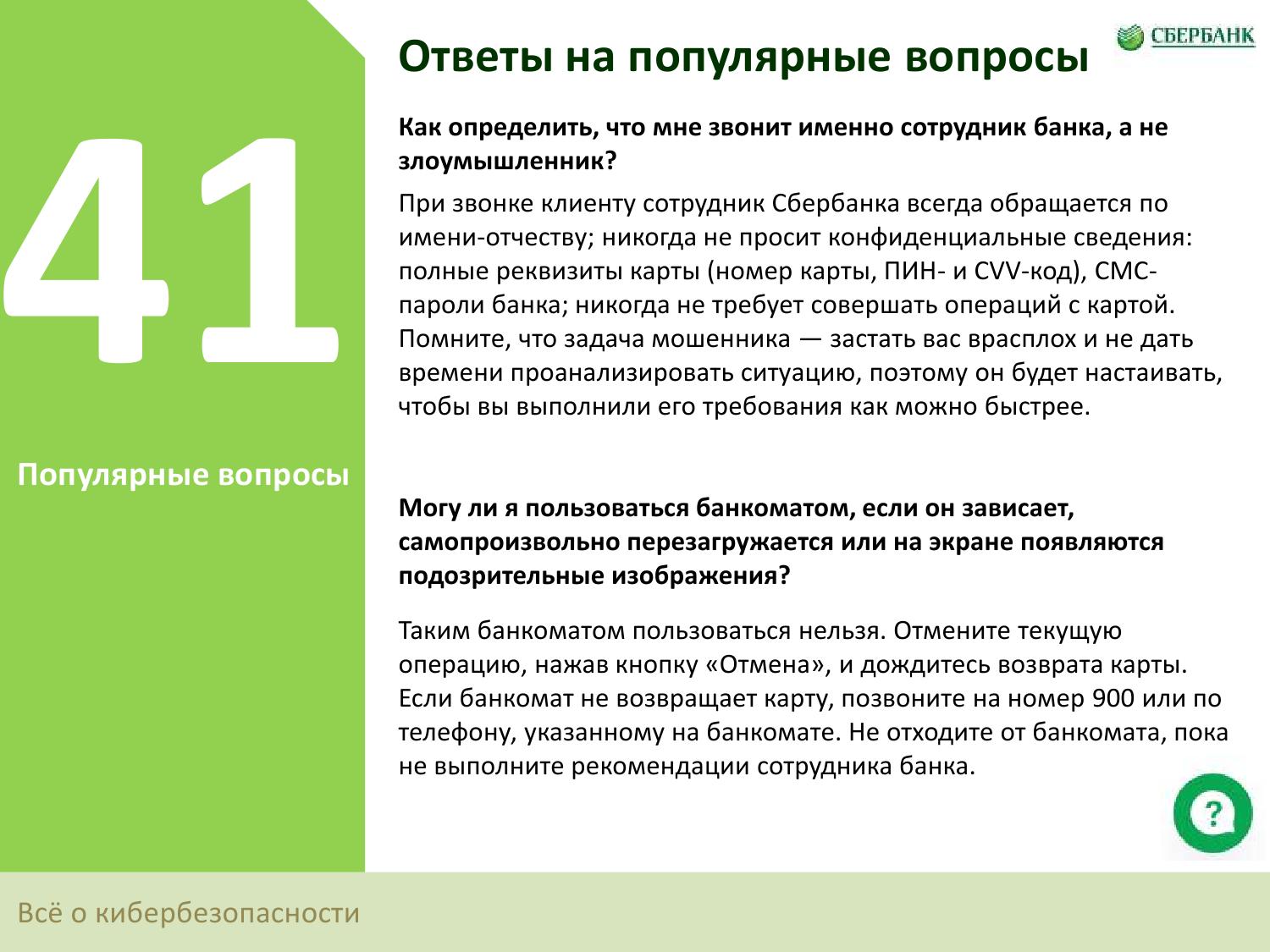 41

Популярные вопросы

Ответы на популярные вопросы

СБЕРБАНК

Как определить, что мне звонит именно сотрудник банка, а не злоумышленник?

При звонке клиенту сотрудник Сбербанка всегда обращается по имени-отчеству; никогда не просит конфиденциальные сведения: полные реквизиты карты (номер карты, ПИН- и CVV-код), СМС-пароли банка; никогда не требует совершать операций с картой. Помните, что задача мошенника — застать вас врасплох и не дать времени проанализировать ситуацию, поэтому он будет настаивать, чтобы вы выполнили его требования как можно быстрее.

Могу ли я пользоваться банкоматом, если он зависает, самопроизвольно перезагружается или на экране появляются подозрительные изображения?

Таким банкоматом пользоваться нельзя. Отмените текущую операцию, нажав кнопку «Отмена», и дождитесь возврата карты. Если банкомат не возвращает карту, позвоните на номер 900 или по телефону, указанному на банкомате. Не отходите от банкомата, пока не выполните рекомендации сотрудника банка.

?

Всё о кибербезопасности